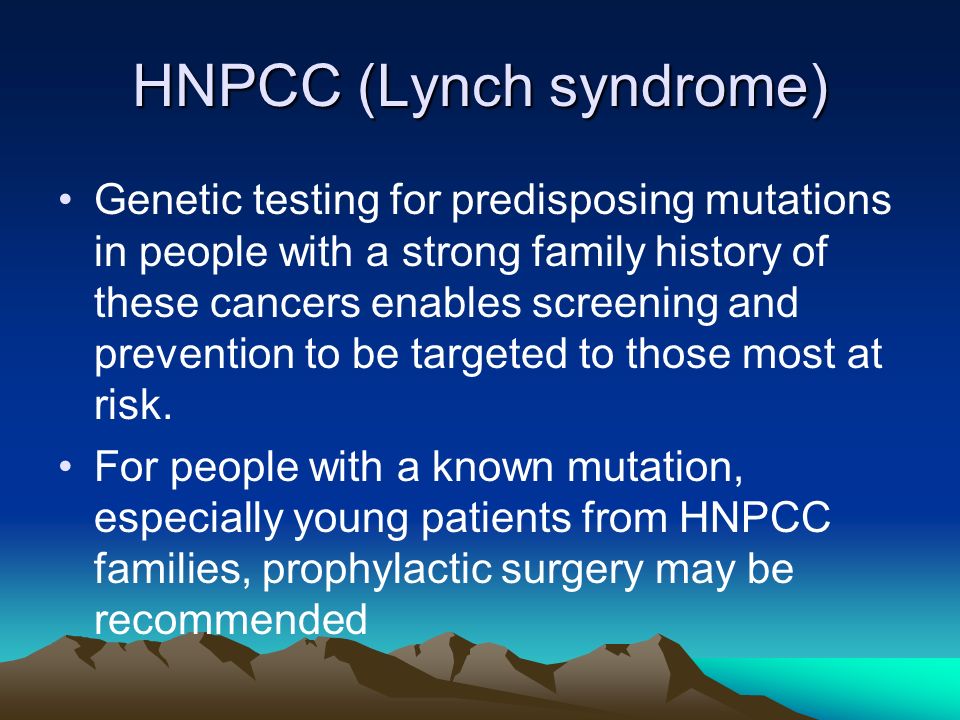 HNPCC (Lynch syndrome)

• Genetic testing for predisposing mutations in people with a strong family history of these cancers enables screening and prevention to be targeted to those most at risk.

• For people with a known mutation, especially young patients from HNPCC families, prophylactic surgery may be recommended